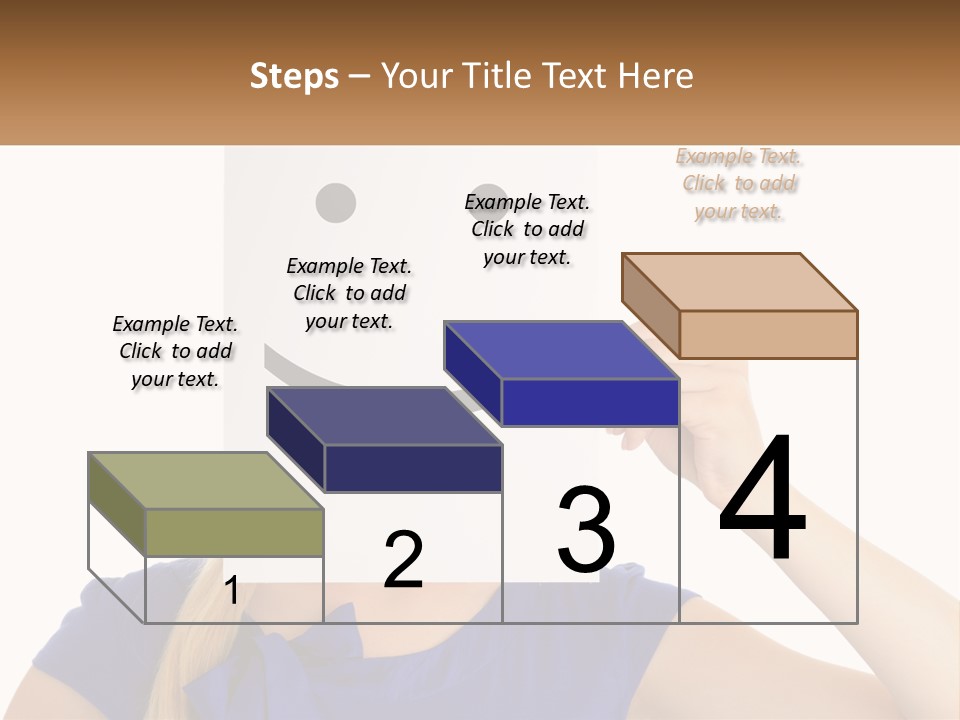 Steps – Your Title Text Here

Example Text. Click to add your text.

Example Text. Click to add your text.

Example Text. Click to add your text.

Example Text. Click to add your text.

1

2

3

4